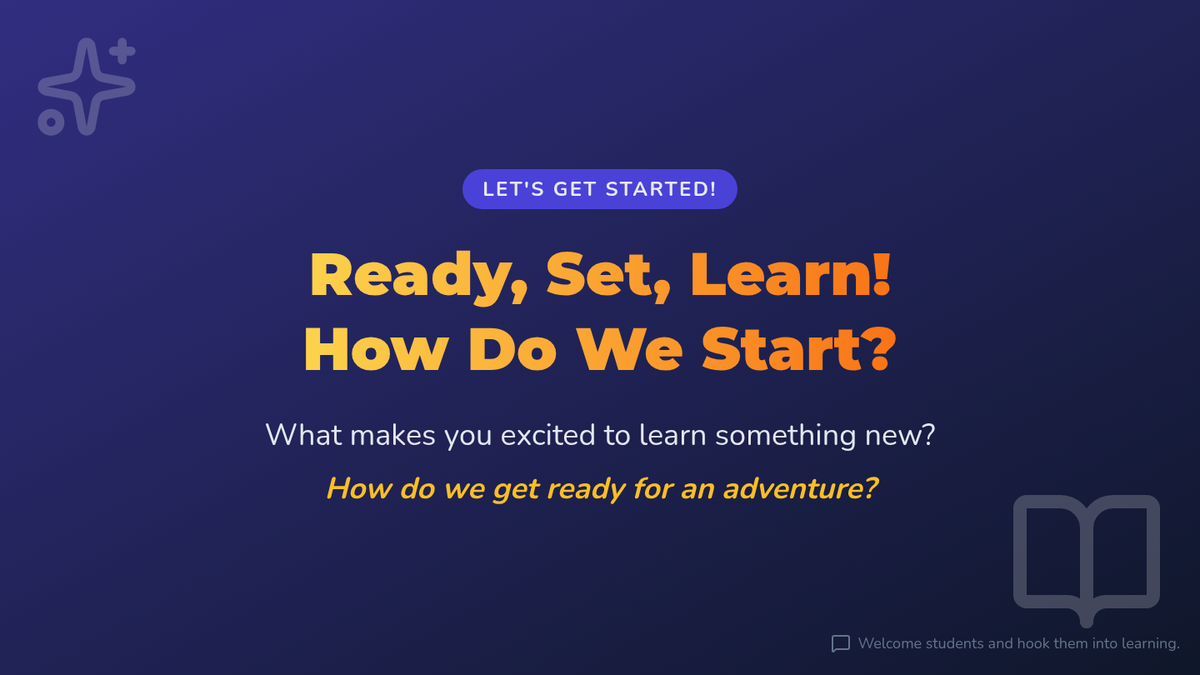 LET'S GET STARTED!

Ready, Set, Learn!
How Do We Start?

What makes you excited to learn something new?

How do we get ready for an adventure?

Welcome students and hook them into learning.